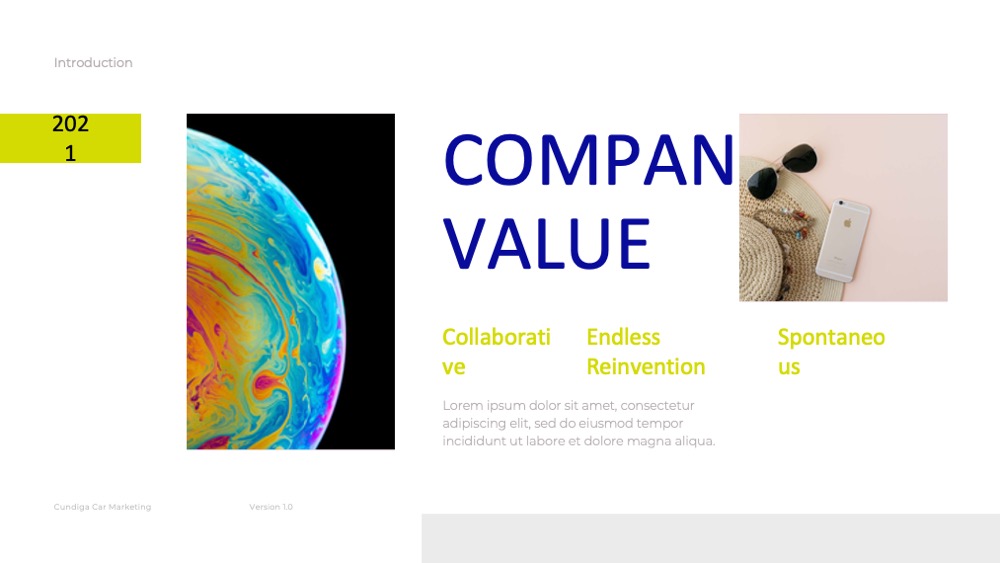 Introduction

2021

COMPAN VALUE

Collaborative

Endless Reinvention

Spontaneous

Lorem ipsum dolor sit amet, consectetur adipiscing elit, sed do eiusmod tempor incididunt ut labore et dolore magna aliqua.

Cundiga Car Marketing

Version 1.0